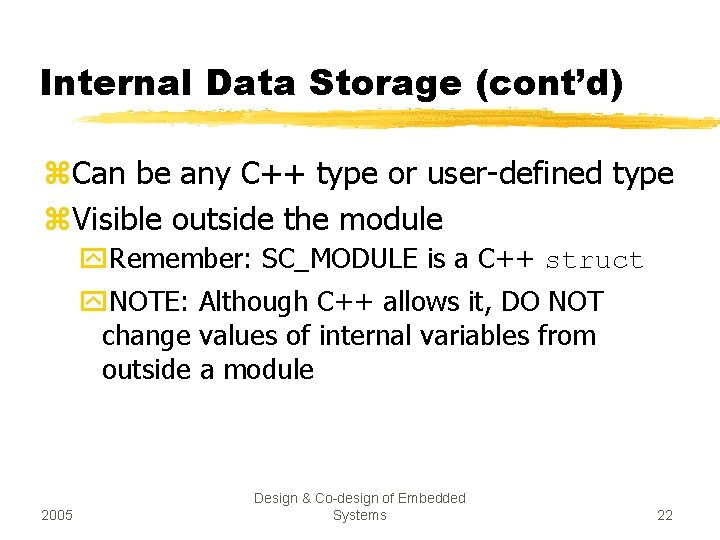 Internal Data Storage (cont'd)

Can be any C++ type or user-defined type

Visible outside the module

Remember: SC_MODULE is a C++ struct

NOTE: Although C++ allows it, DO NOT change values of internal variables from outside a module

2005

Design & Co-design of Embedded Systems

22